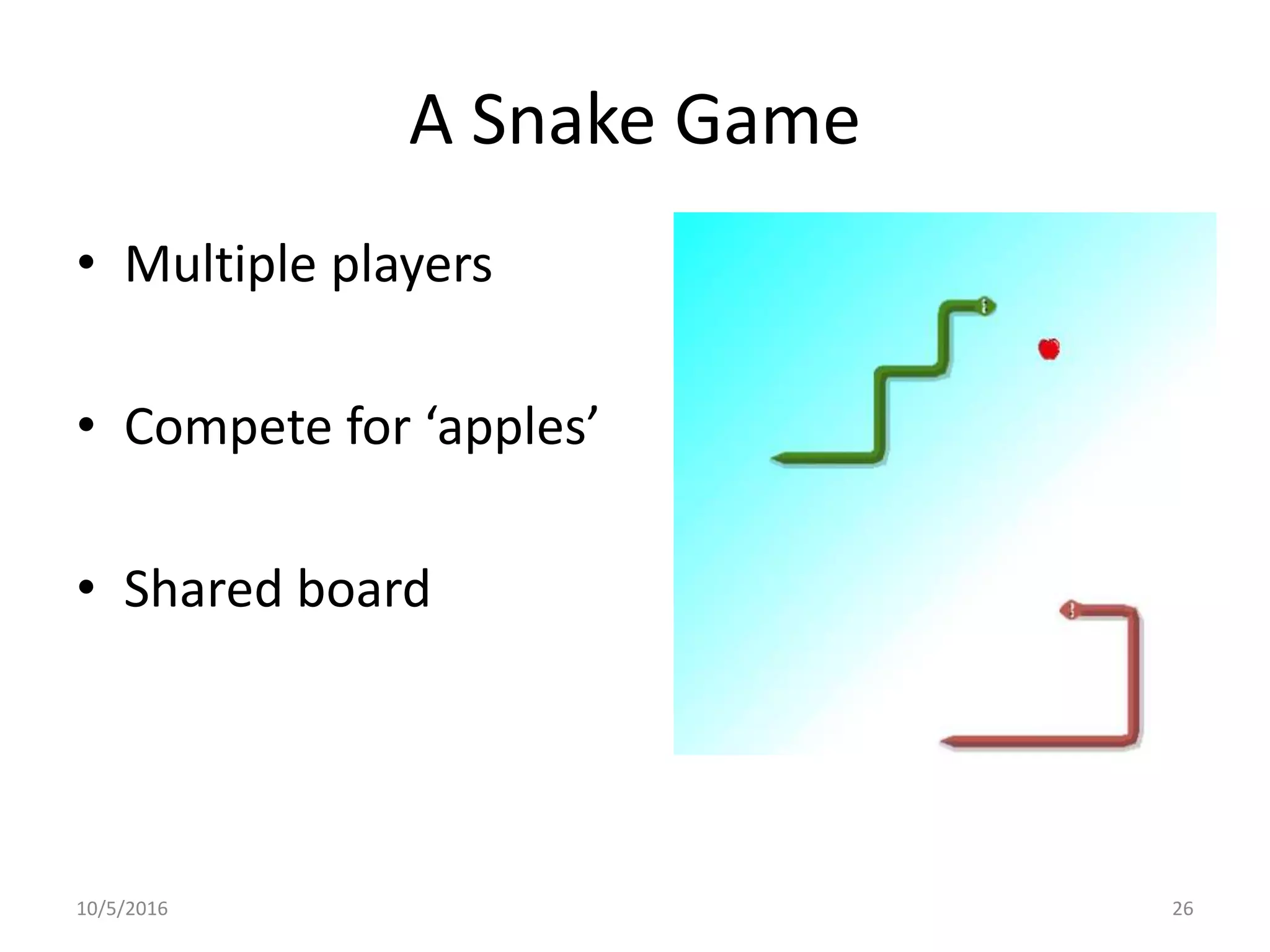 A Snake Game

• Multiple players

• Compete for ‘apples’

• Shared board

10/5/2016

26